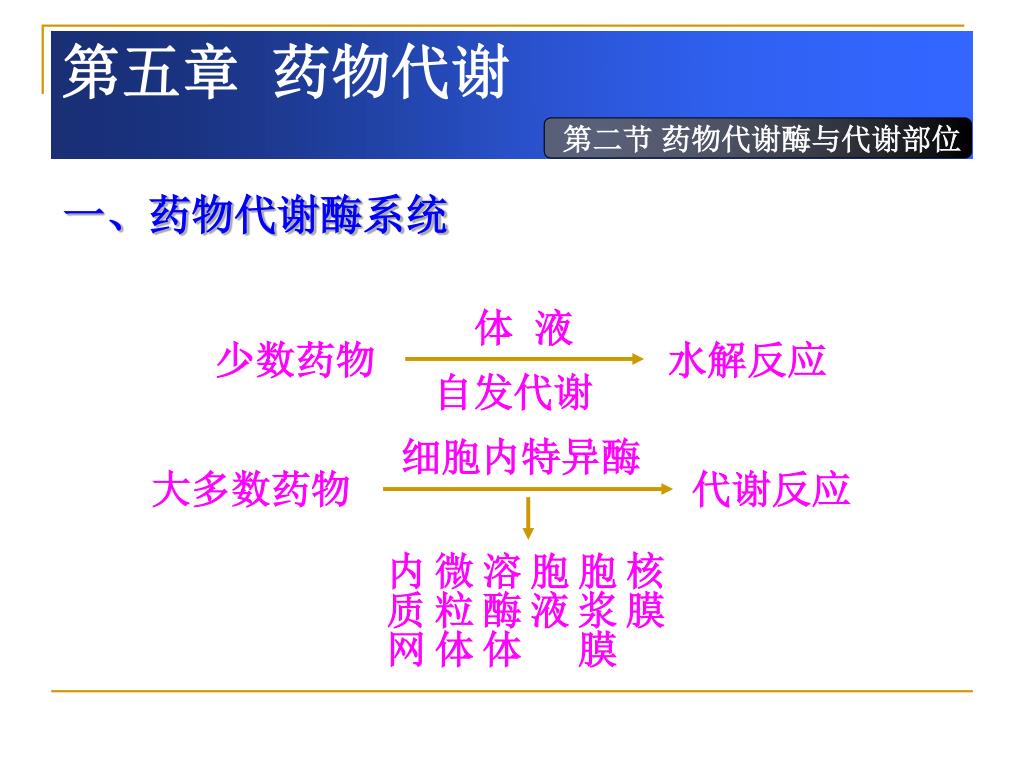 第五章 药物代谢

第二节 药物代谢酶与代谢部位

一、药物代谢酶系统

少数药物 体 液 自发代谢 水解反应

大多数药物 细胞内特异酶 代谢反应

内质网 微粒体 溶酶体 胞液 胞浆膜 核膜